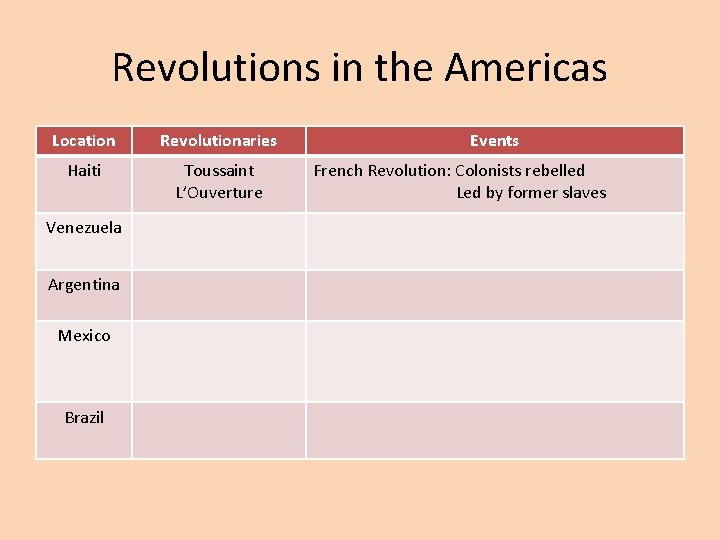 Revolutions in the Americas

| Location | Revolutionaries | Events |
|---|---|---|
| Haiti | Toussaint L'Ouverture | French Revolution: Colonists rebelled Led by former slaves |
| Venezuela | | |
| Argentina | | |
| Mexico | | |
| Brazil | | |